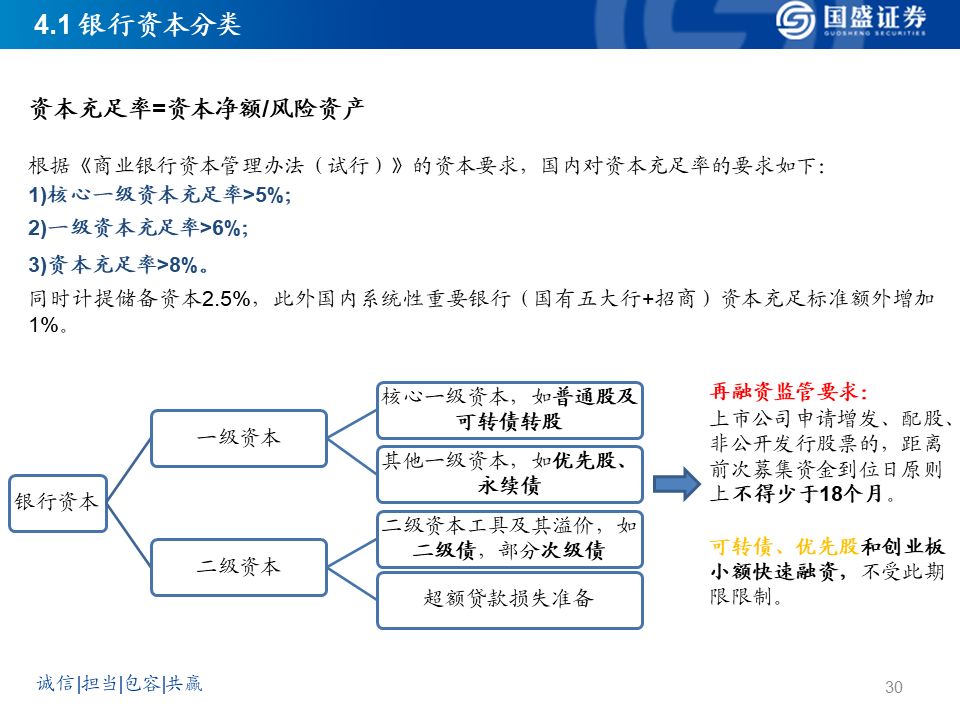 4.1 银行资本分类

国盛证券
GUOSHENG SECURITIES

资本充足率=资本净额/风险资产

根据《商业银行资本管理办法（试行）》的资本要求，国内对资本充足率的要求如下：
1)核心一级资本充足率>5%;
2)一级资本充足率>6%;
3)资本充足率>8%。
同时计提储备资本2.5%，此外国内系统性重要银行（国有五大行+招商）资本充足标准额外增加1%。

银行资本

一级资本

二级资本

核心一级资本，如普通股及可转债转股

其他一级资本，如优先股、永续债

二级资本工具及其溢价，如二级债，部分次级债

超额贷款损失准备

再融资监管要求：
上市公司申请增发、配股、非公开发行股票的，距离前次募集资金到位日原则上不得少于18个月。

可转债、优先股和创业板小额快速融资，不受此期限限制。

诚信|担当|包容|共赢

30